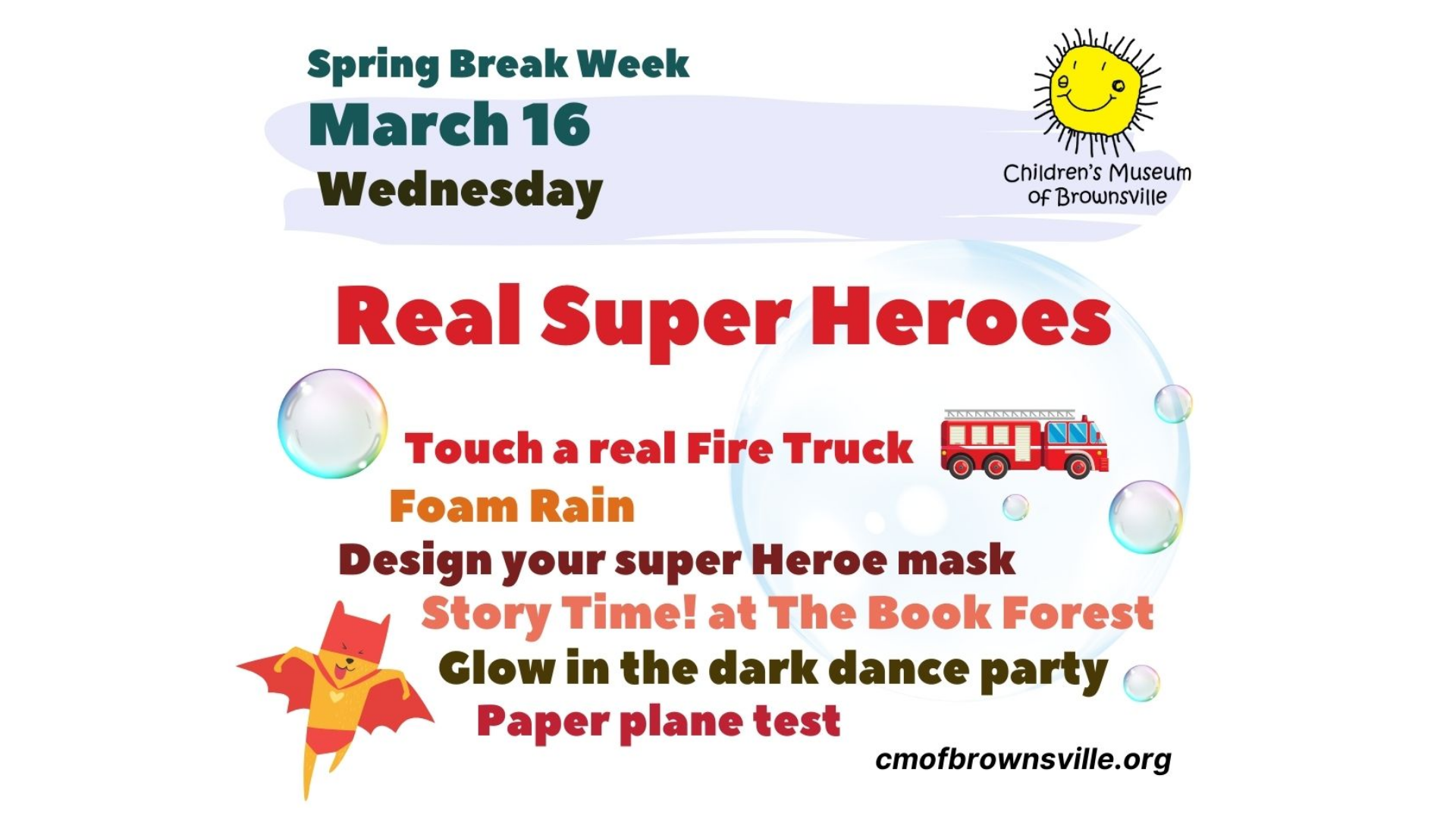 Spring Break Week
March 16
Wednesday

Children's Museum of Brownsville

Real Super Heroes

Touch a real Fire Truck
Foam Rain
Design your super Heroe mask
Story Time! at The Book Forest
Glow in the dark dance party
Paper plane test

cmofbrownsville.org